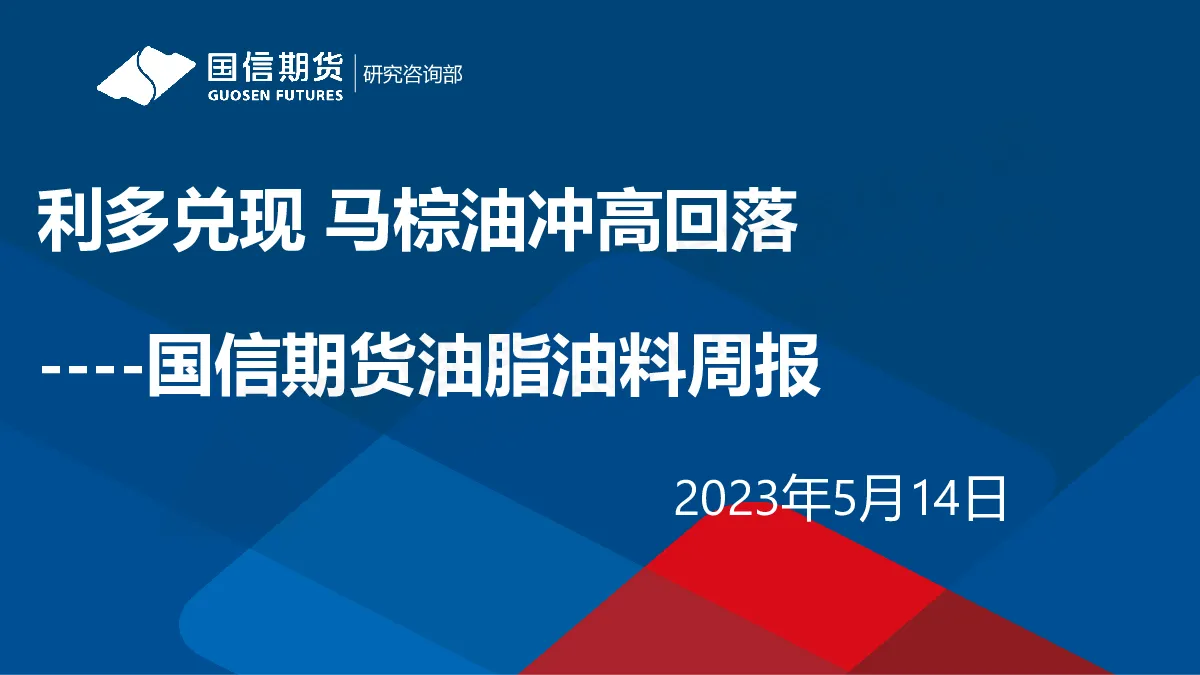 国信期货
GUOSEN FUTURES
研究咨询部

利多兑现 马棕油冲高回落

----国信期货油脂油料周报

2023年5月14日